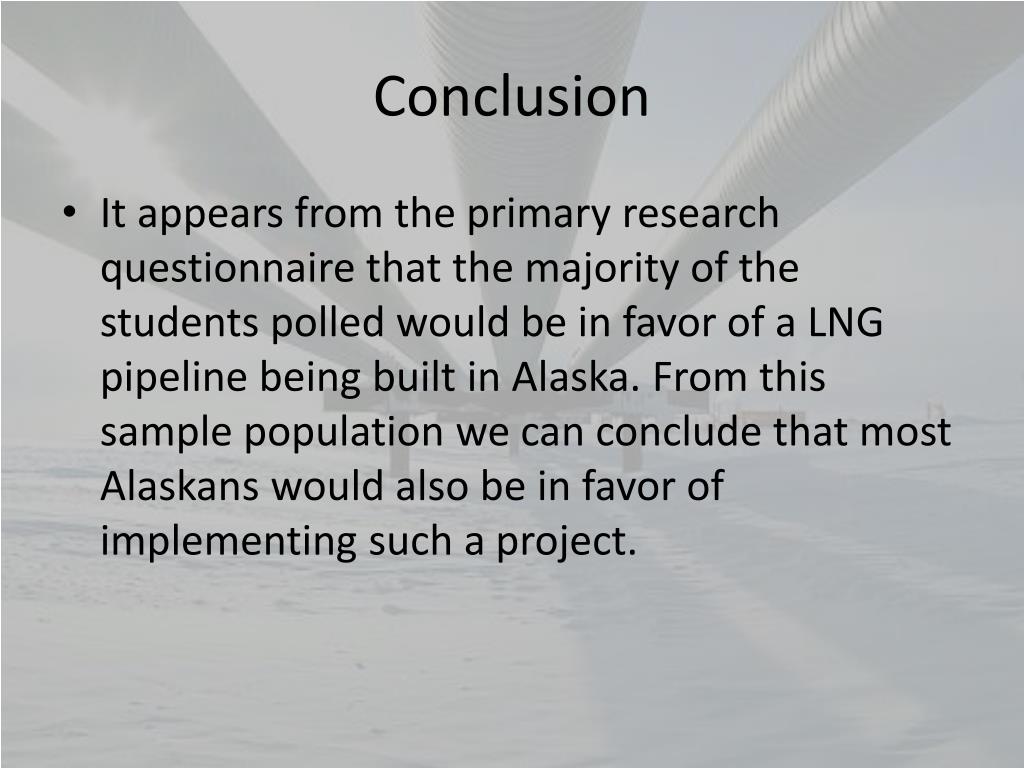 Conclusion

• It appears from the primary research questionnaire that the majority of the students polled would be in favor of a LNG pipeline being built in Alaska. From this sample population we can conclude that most Alaskans would also be in favor of implementing such a project.